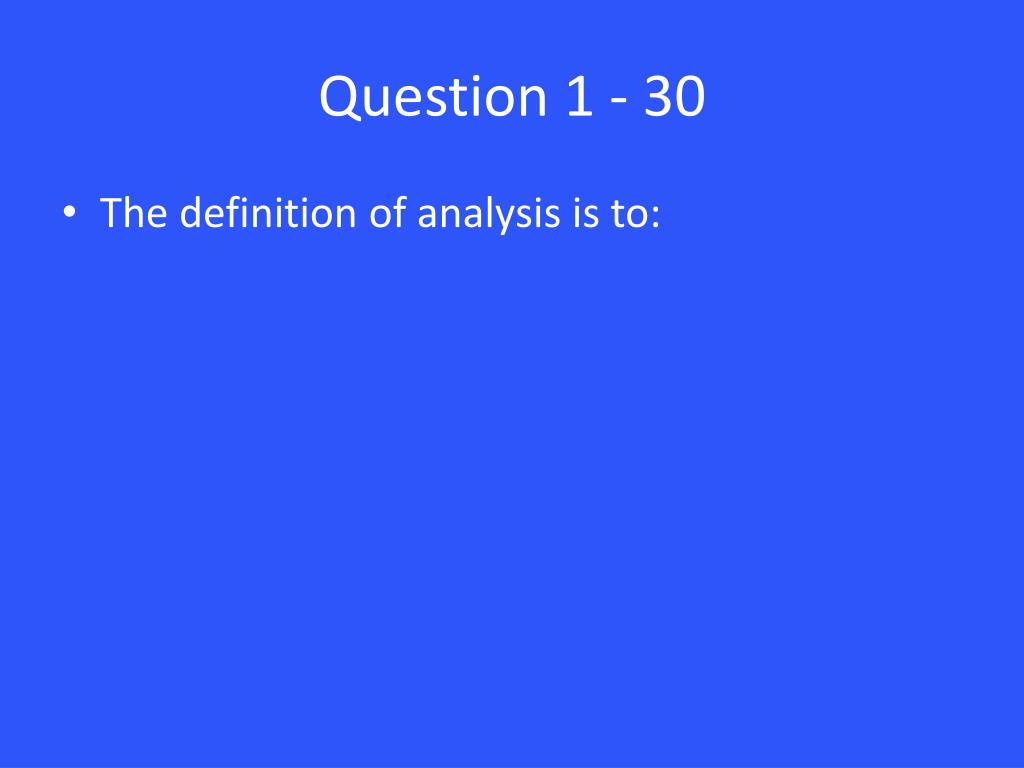 Question 1 - 30

• The definition of analysis is to: